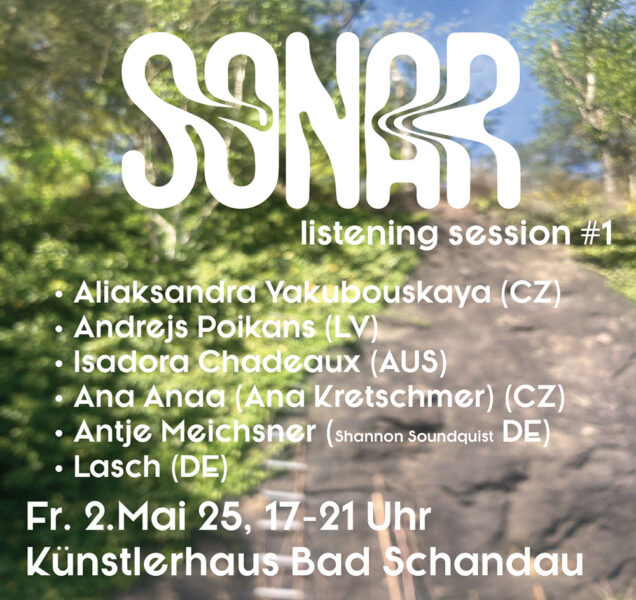 SONAR

listening session #1

• Aliaksandra Yakubouskaya (CZ)
• Andrejs Poikans (LV)
• Isadora Chadeaux (AUS)
• Ana Anaa (Ana Kretschmer) (CZ)
• Antje Meichsner (Shannon Soundquist DE)
• Lasch (DE)

Fr. 2.Mai 25, 17-21 Uhr
Künstlerhaus Bad Schandau